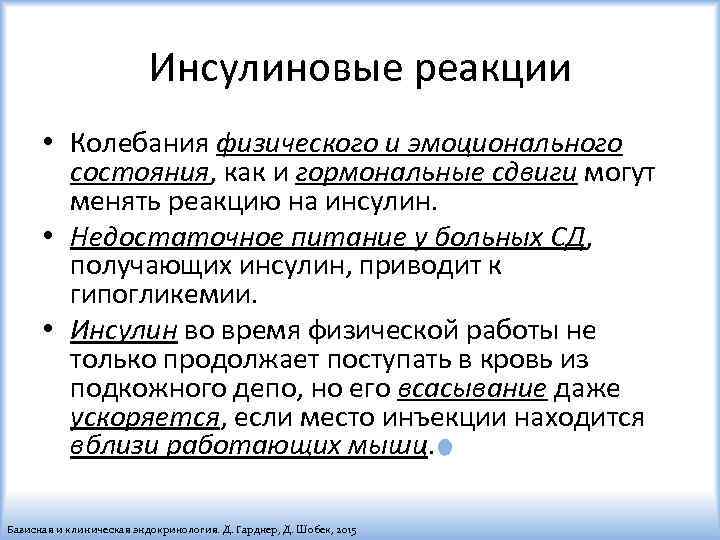 Инсулиновые реакции

• Колебания физического и эмоционального состояния, как и гормональные сдвиги могут менять реакцию на инсулин.

• Недостаточное питание у больных СД, получающих инсулин, приводит к гипогликемии.

• Инсулин во время физической работы не только продолжает поступать в кровь из подкожного депо, но его всасывание даже ускоряется, если место инъекции находится вблизи работающих мышц.

Базисная и клиническая эндокринология. Д. Гарднер, Д. Шобек, 2015